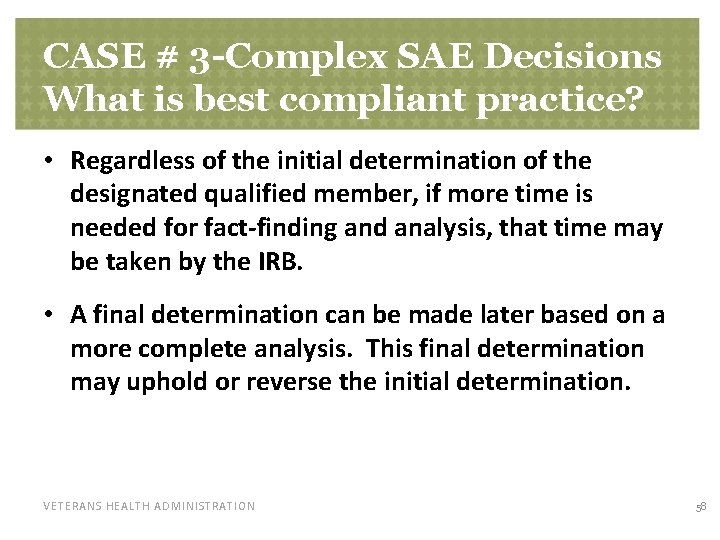 CASE # 3-Complex SAE Decisions
What is best compliant practice?

• Regardless of the initial determination of the designated qualified member, if more time is needed for fact-finding and analysis, that time may be taken by the IRB.

• A final determination can be made later based on a more complete analysis. This final determination may uphold or reverse the initial determination.

VETERANS HEALTH ADMINISTRATION

58